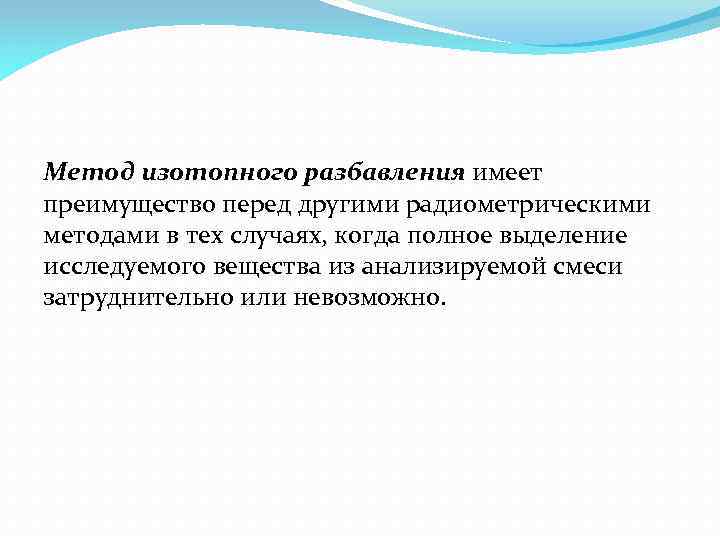 Метод изотопного разбавления имеет преимущество перед другими радиометрическими методами в тех случаях, когда полное выделение исследуемого вещества из анализируемой смеси затруднительно или невозможно.